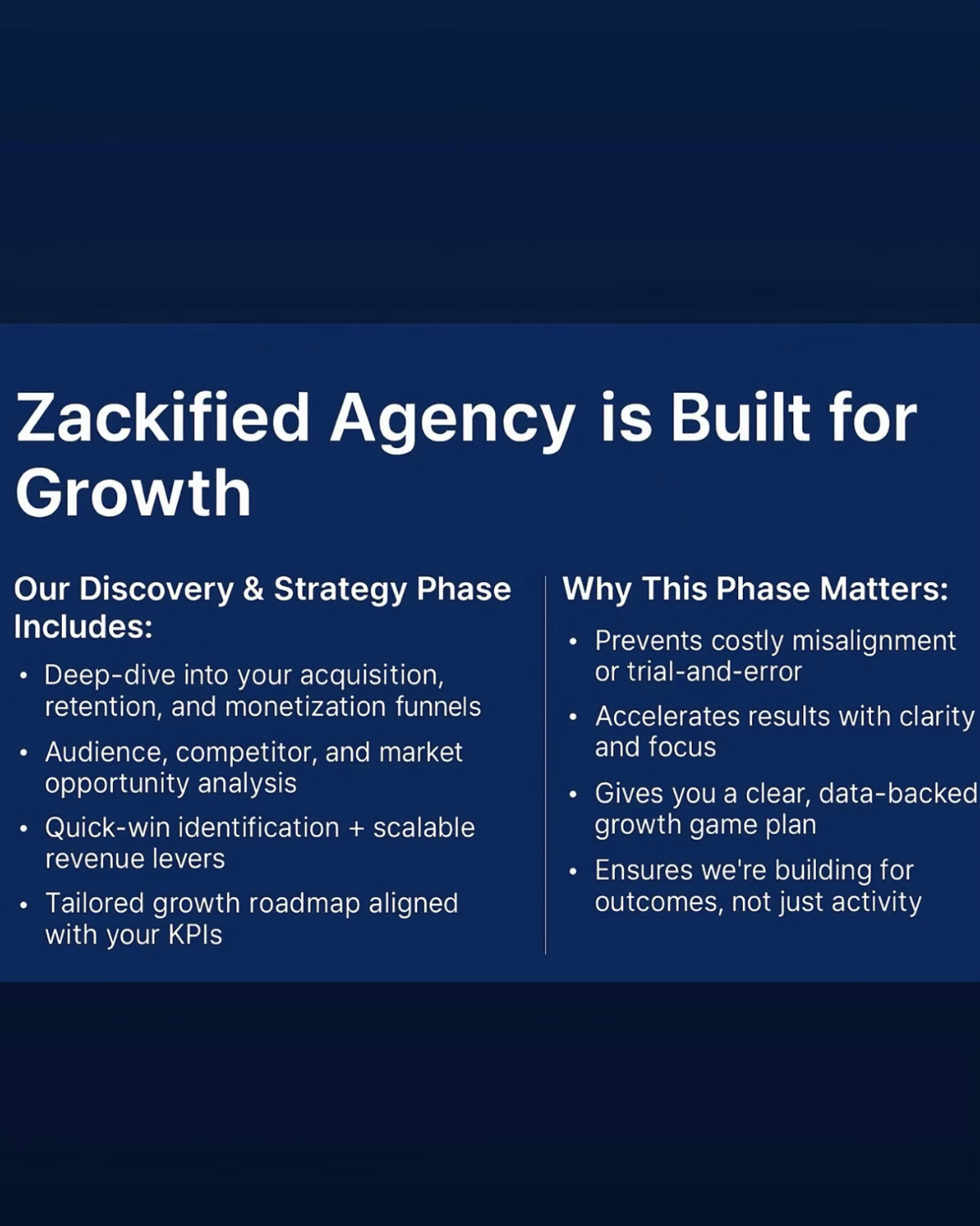 Zackified Agency is Built for Growth

Our Discovery & Strategy Phase Includes:

• Deep-dive into your acquisition, retention, and monetization funnels
• Audience, competitor, and market opportunity analysis
• Quick-win identification + scalable revenue levers
• Tailored growth roadmap aligned with your KPIs

Why This Phase Matters:

• Prevents costly misalignment or trial-and-error
• Accelerates results with clarity and focus
• Gives you a clear, data-backed growth game plan
• Ensures we're building for outcomes, not just activity